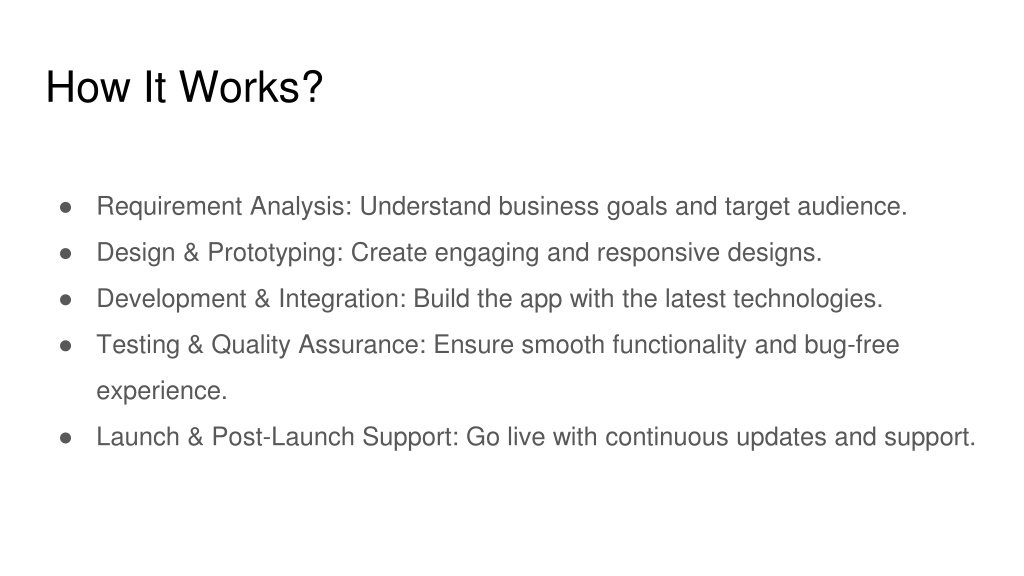 How It Works?

● Requirement Analysis: Understand business goals and target audience.
● Design & Prototyping: Create engaging and responsive designs.
● Development & Integration: Build the app with the latest technologies.
● Testing & Quality Assurance: Ensure smooth functionality and bug-free experience.
● Launch & Post-Launch Support: Go live with continuous updates and support.